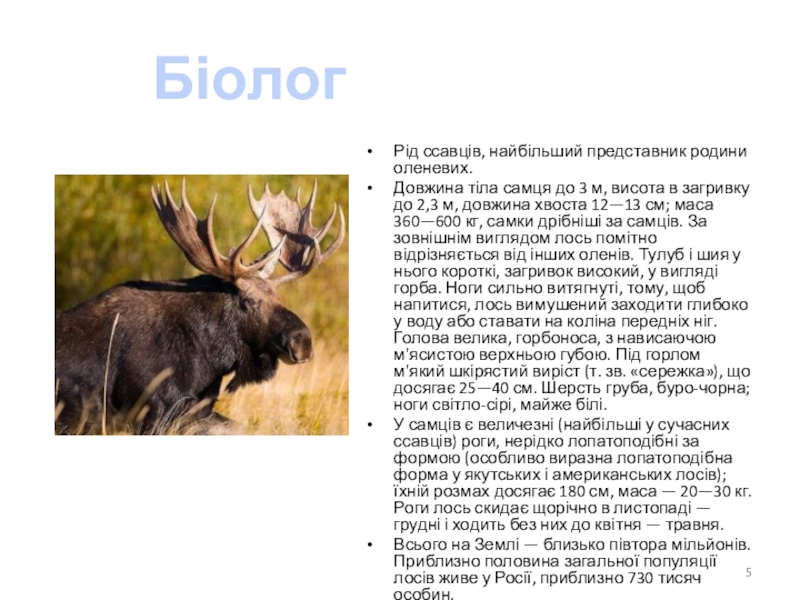 Біолог

• Рід ссавців, найбільший представник родини оленевих.
• Довжина тіла самця до 3 м, висота в загривку до 2,3 м, довжина хвоста 12—13 см; маса 360—600 кг, самки дрібніші за самців. За зовнішнім виглядом лось помітно відрізняється від інших оленів. Тулуб і шия у нього короткі, загривок високий, у вигляді горба. Ноги сильно витягнуті, тому, щоб напитися, лось вимушений заходити глибоко у воду або ставати на коліна передніх ніг. Голова велика, горбоноса, з нависаючою м'ясистою верхньою губою. Під горлом м'який шкірястий виріст (т. зв. «сережка»), що досягає 25—40 см. Шерсть груба, буро-чорна; ноги світло-сірі, майже білі.
• У самців є величезні (найбільші у сучасних ссавців) роги, нерідко лопатоподібні за формою (особливо виразна лопатоподібна форма у якутських і американських лосів); їхній розмах досягає 180 см, маса — 20—30 кг. Роги лось скидає щорічно в листопаді — грудні і ходить без них до квітня — травня.
• Всього на Землі — близько півтора мільйонів. Приблизно половина загальної популяції лосів живе у Росії, приблизно 730 тисяч особин.

5